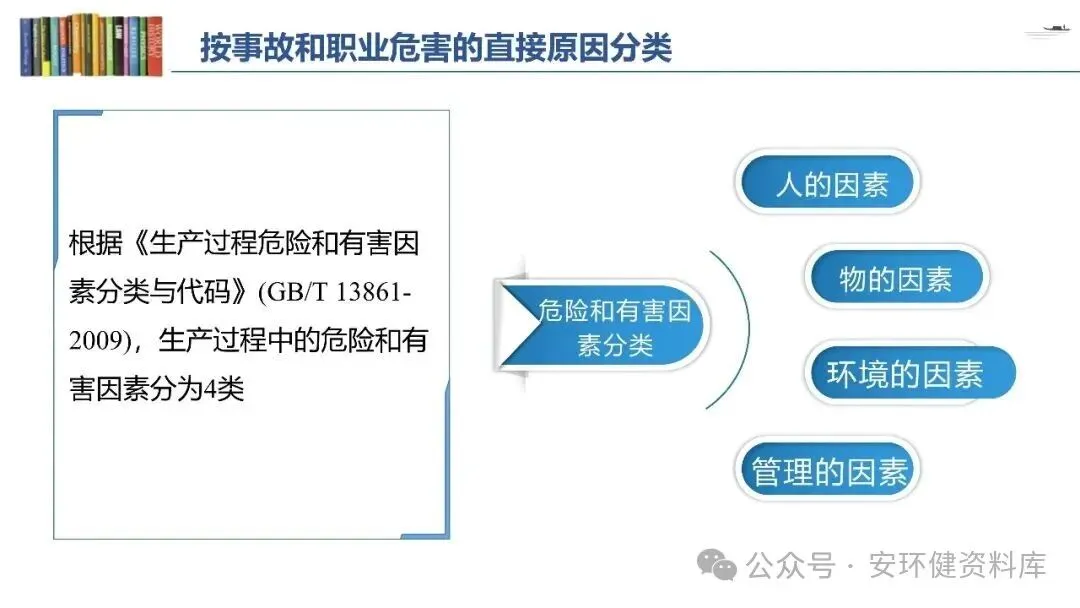 按事故和职业危害的直接原因分类

根据《生产过程危险和有害因素分类与代码》(GB/T 13861-2009)，生产过程中的危险和有害因素分为4类

危险和有害因素分类

人的因素

物的因素

环境的因素

管理的因素

公众号 · 安环健资料库